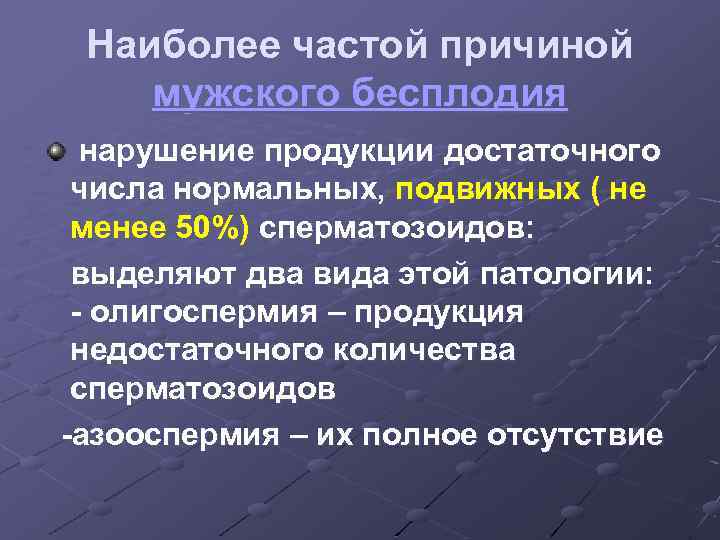 Наиболее частой причиной мужского бесплодия

нарушение продукции достаточного числа нормальных, подвижных ( не менее 50%) сперматозоидов:

выделяют два вида этой патологии:
- олигоспермия – продукция недостаточного количества сперматозоидов

-азооспермия – их полное отсутствие